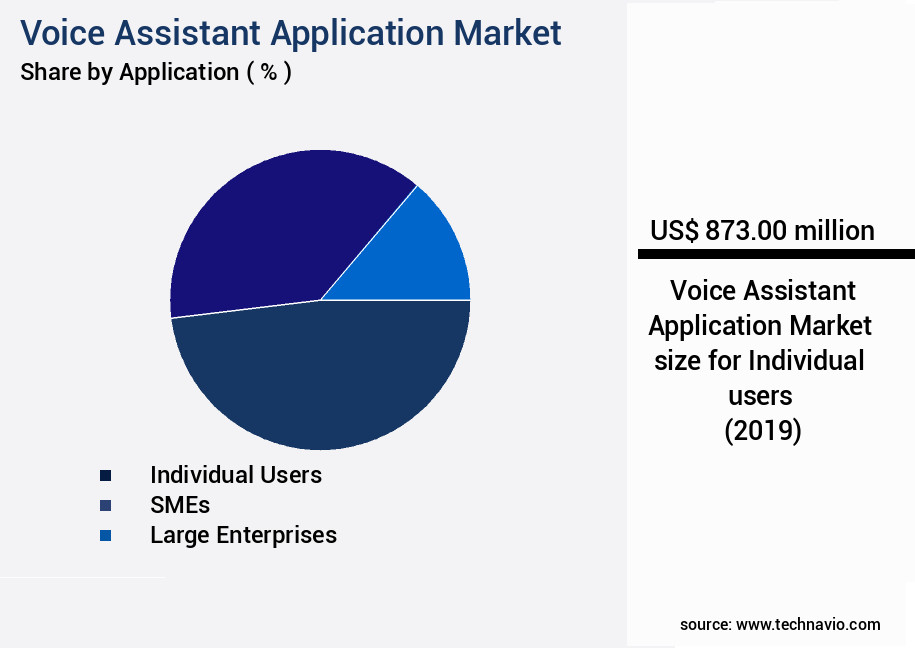 Voice Assistant Application Market
Share by Application ( % )

Individual Users
SMEs
Large Enterprises

US$ 873.00 million

Voice Assistant Application Market size for Individual users (2019)

source: www.technavio.com